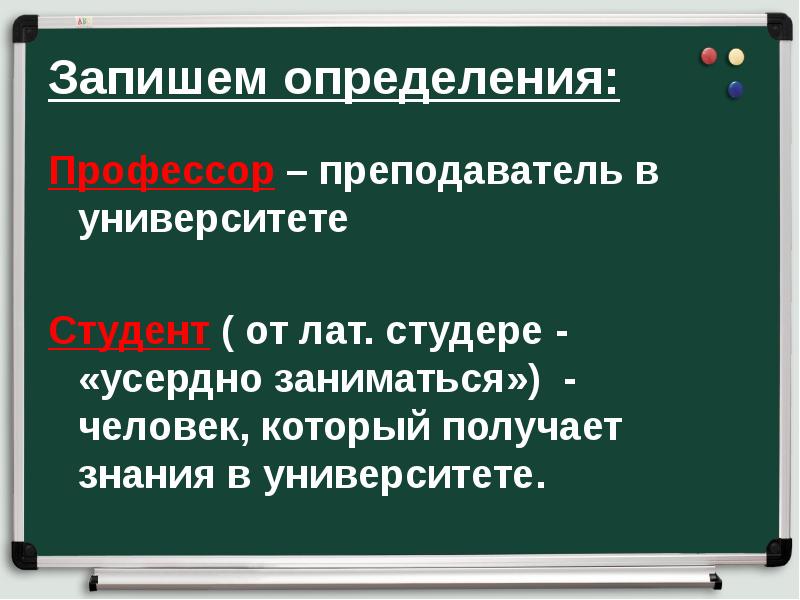 Запишем определения:

Профессор – преподаватель в университете

Студент ( от лат. студере - «усердно заниматься») - человек, который получает знания в университете.